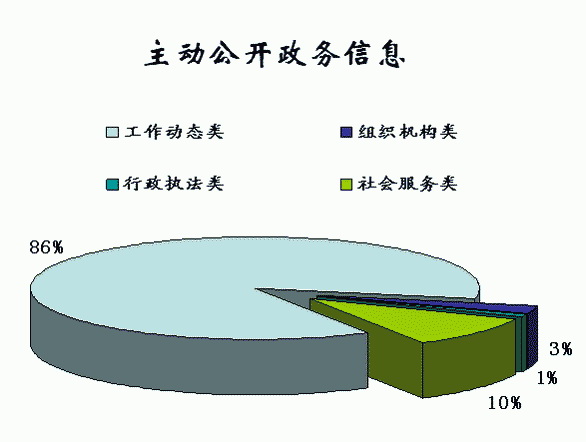 主动公开政务信息

工作动态类
组织机构类
行政执法类
社会服务类

86%
3%
1%
10%